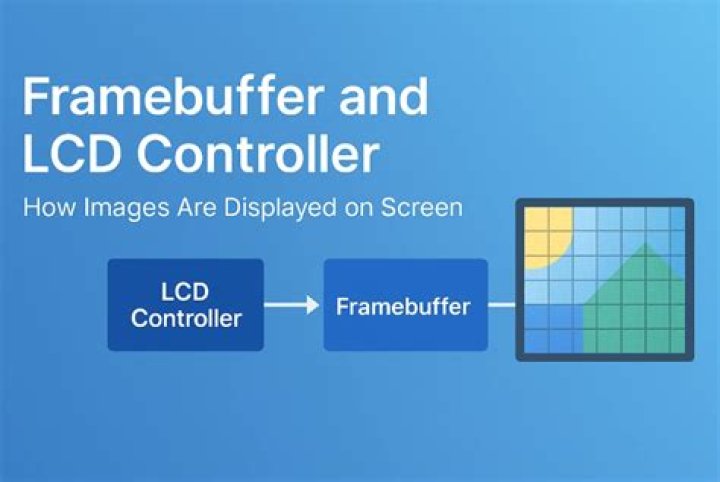 Framebuffer and LCD Controller

How Images Are Displayed on Screen

LCD Controller

Framebuffer